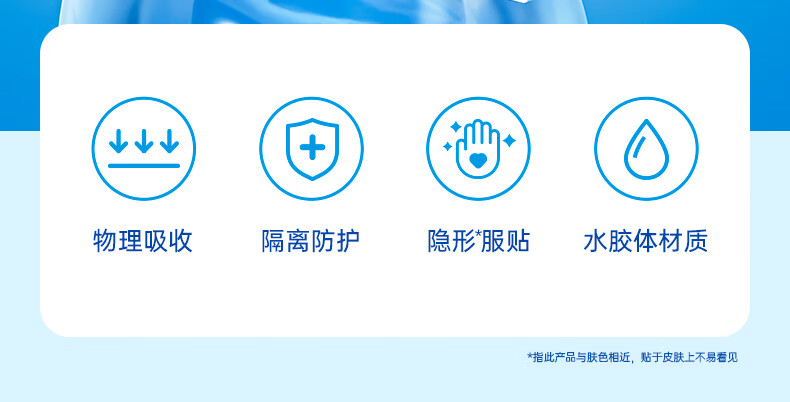 物理吸收

隔离防护

隐形*服贴

水胶体材质

*指此产品与肤色相近，贴于皮肤上不易看见